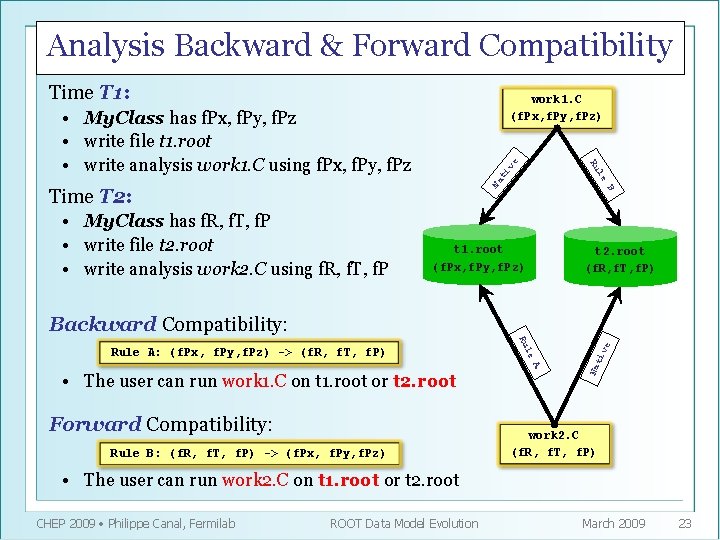 Analysis Backward & Forward Compatibility

Time T1:
• MyClass has fPx, fPy, fPz
• write file t1.root
• write analysis work1.C using fPx, fPy, fPz

Time T2:
• MyClass has fR, fT, fP
• write file t2.root
• write analysis work2.C using fR, fT, fP

Backward Compatibility:

Rule A: (fPx, fPy,fPz) -> (fR, fT, fP)

• The user can run work1.C on t1.root or t2.root

Forward Compatibility:

Rule B: (fR, fT, fP) -> (fPx, fPy,fPz)

• The user can run work2.C on t1.root or t2.root

work1.C
(fPx,fPy,fPz)

Native

Rule B

t1.root
(fPx,fPy,fPz)

t2.root
(fR,fT,fP)

Rule A

Native

work2.C
(fR, fT, fP)

CHEP 2009 • Philippe Canal, Fermilab ROOT Data Model Evolution March 2009 23